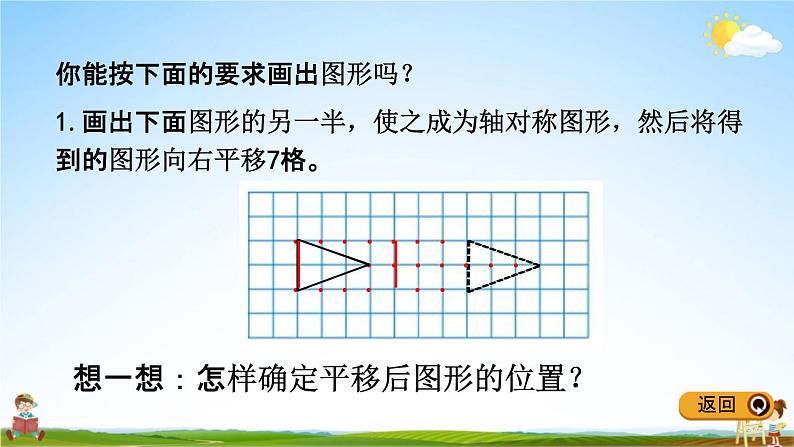 你能按下面的要求画出图形吗？

1. 画出下面图形的另一半，使之成为轴对称图形，然后将得到的图形向右平移7格。

想一想：怎样确定平移后图形的位置？

返回